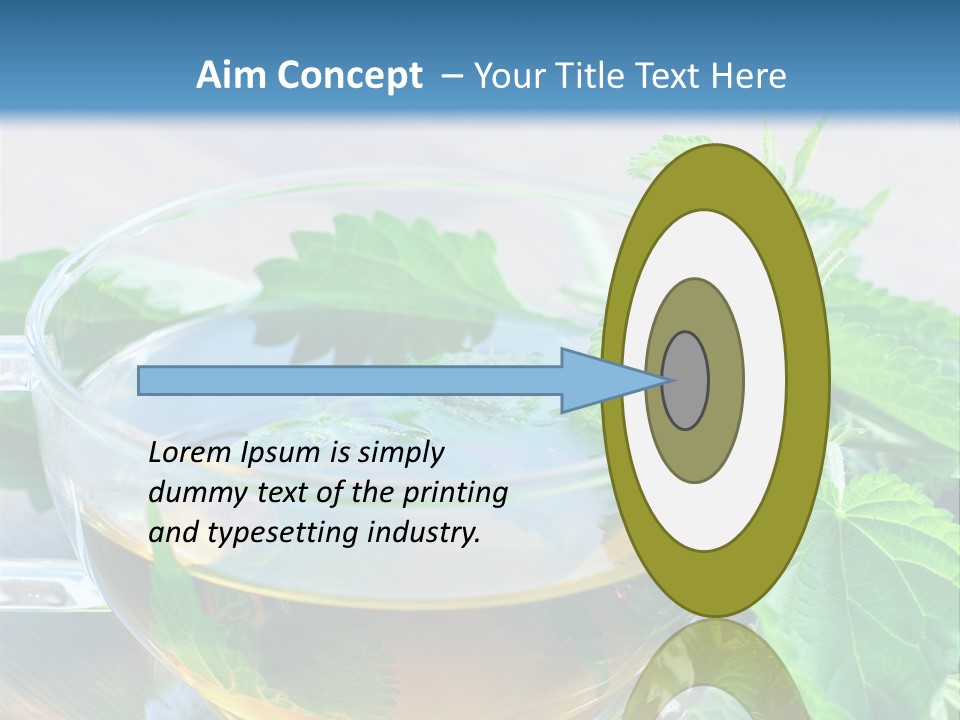 Aim Concept – Your Title Text Here

Lorem Ipsum is simply dummy text of the printing and typesetting industry.